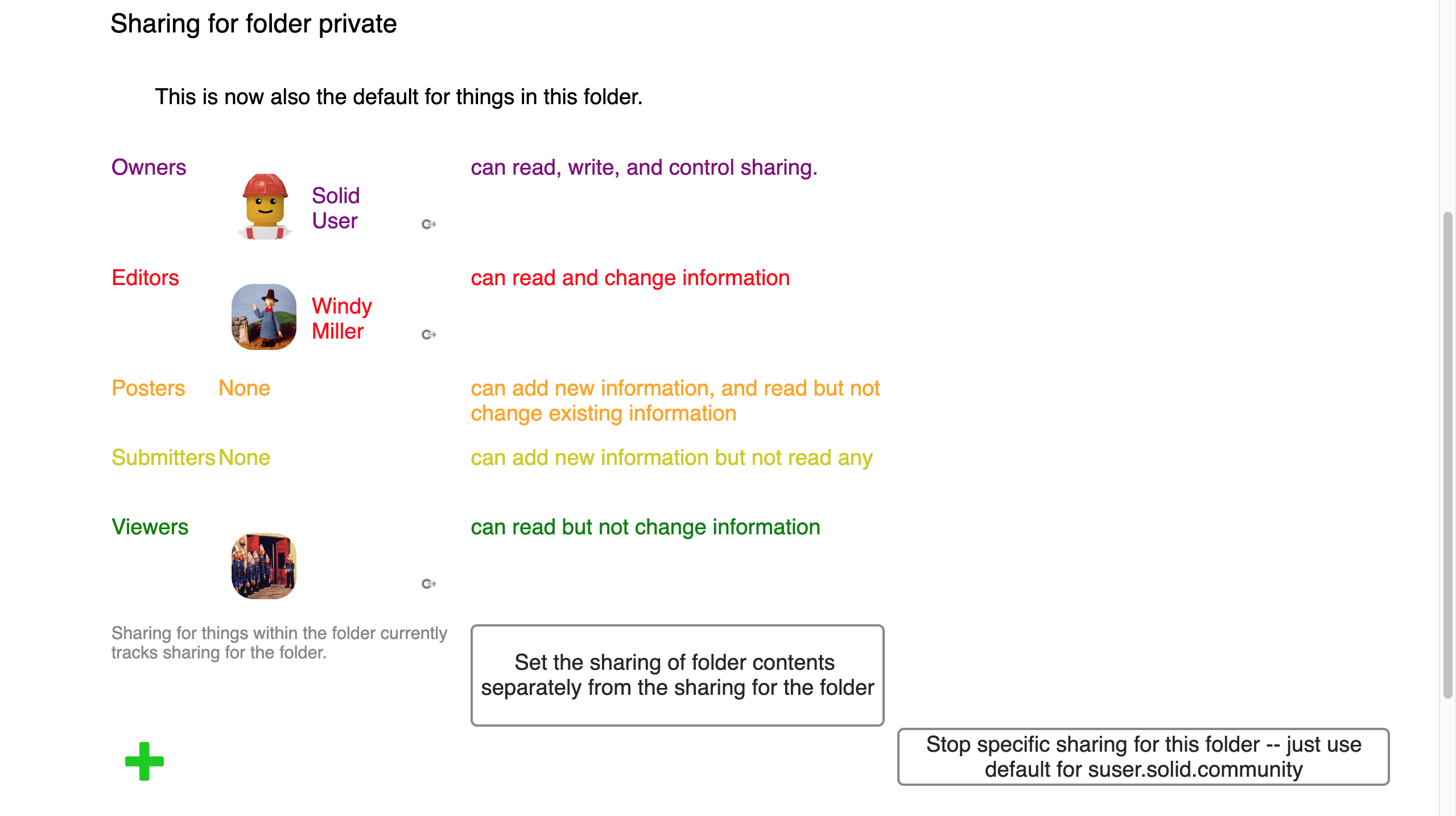 Sharing for folder private

This is now also the default for things in this folder.

Owners

Solid User

can read, write, and control sharing.

Editors

Windy Miller

can read and change information

Posters None

can add new information, and read but not change existing information

Submitters None

can add new information but not read any

Viewers

can read but not change information

Sharing for things within the folder currently tracks sharing for the folder.

Set the sharing of folder contents separately from the sharing for the folder

Stop specific sharing for this folder -- just use default for suser.solid.community